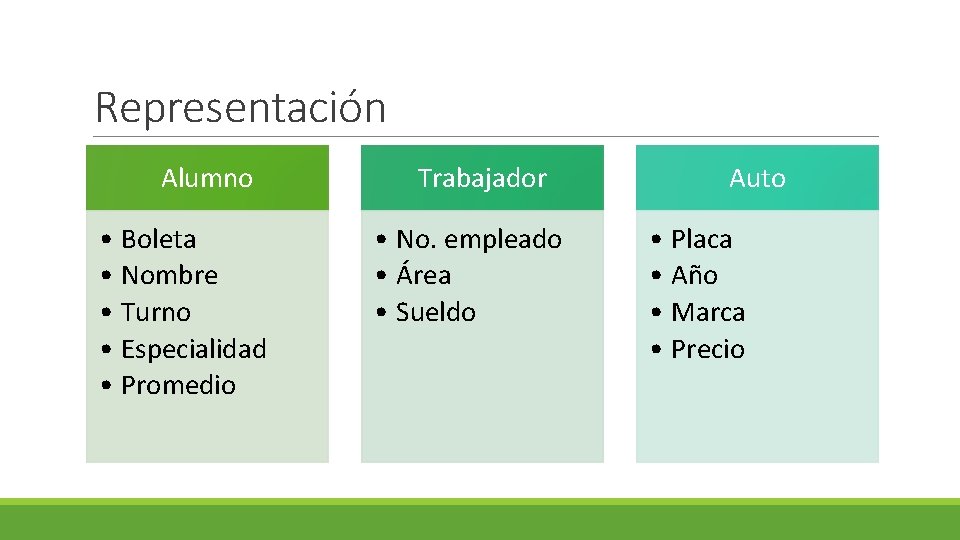 Representación

Alumno

• Boleta
• Nombre
• Turno
• Especialidad
• Promedio

Trabajador

• No. empleado
• Área
• Sueldo

Auto

• Placa
• Año
• Marca
• Precio